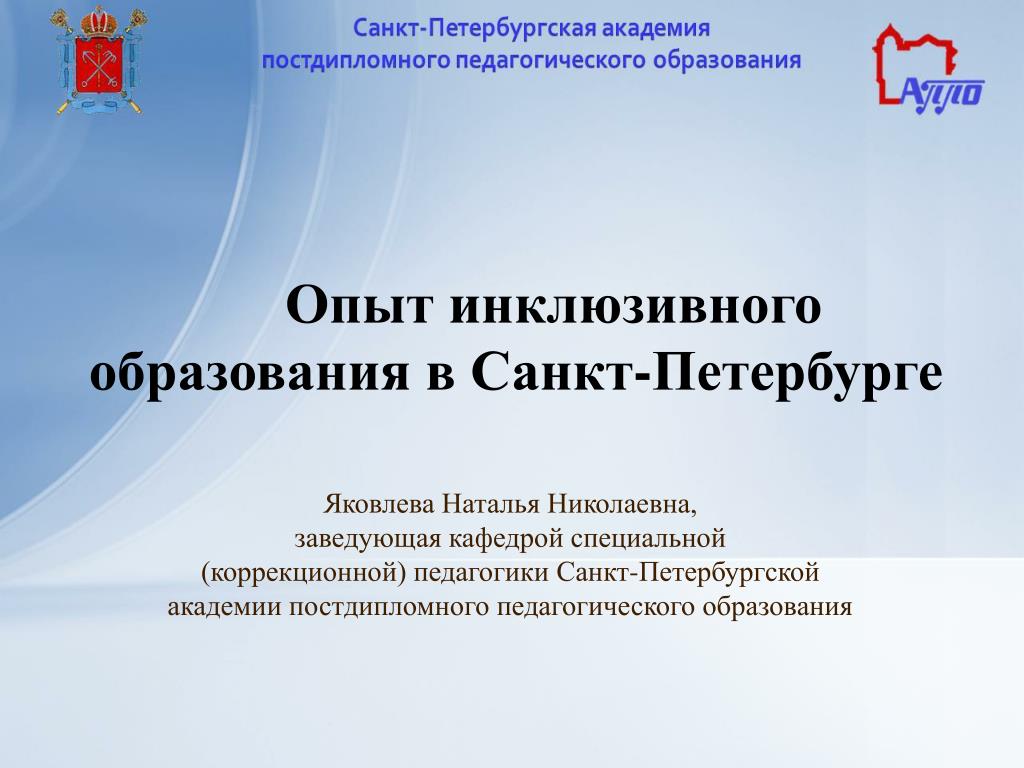 Санкт-Петербургская академия постдипломного педагогического образования

АППО

Опыт инклюзивного образования в Санкт-Петербурге

Яковлева Наталья Николаевна, заведующая кафедрой специальной (коррекционной) педагогики Санкт-Петербургской академии постдипломного педагогического образования